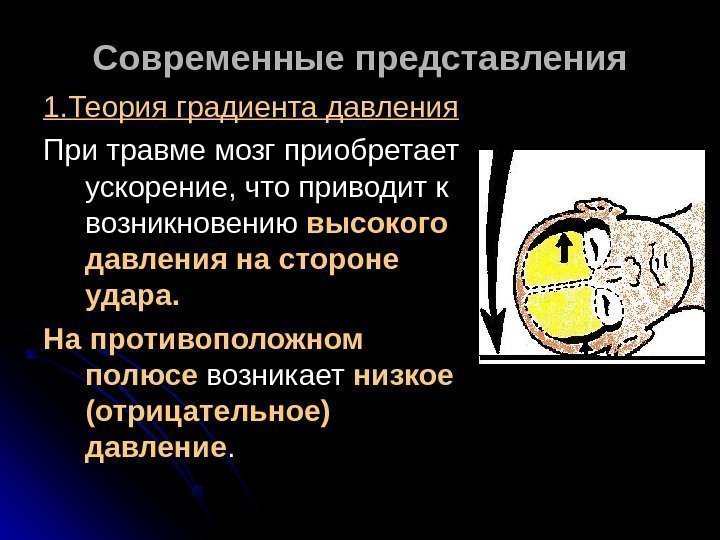 Современные представления

1.Теория градиента давления

При травме мозг приобретает ускорение, что приводит к возникновению высокого давления на стороне удара.

На противоположном полюсе возникает низкое (отрицательное) давление.